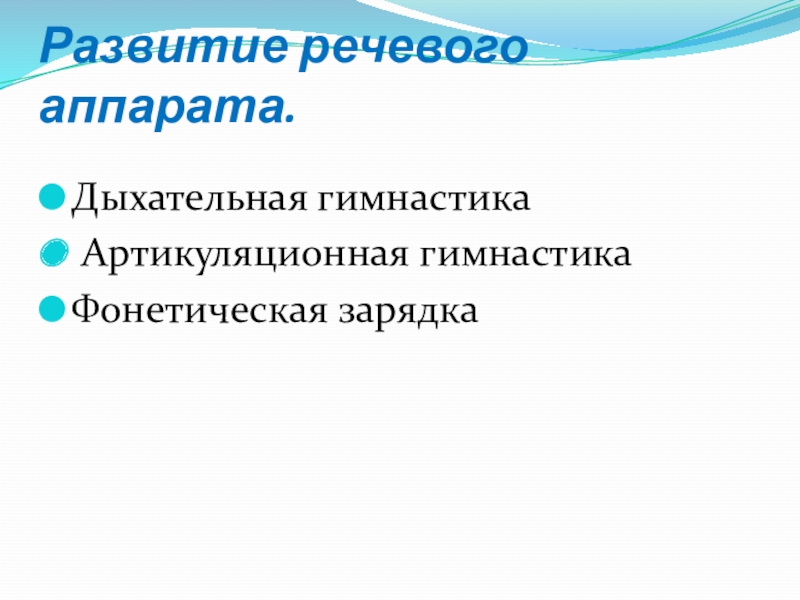 Развитие речевого аппарата.

Дыхательная гимнастика

Артикуляционная гимнастика

Фонетическая зарядка